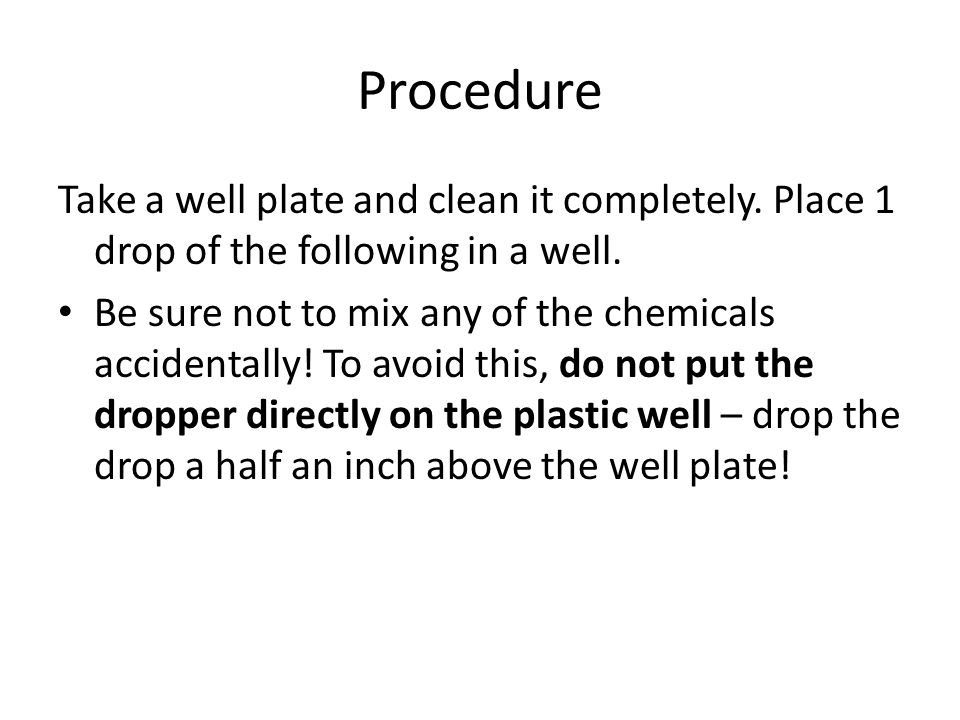 Procedure

Take a well plate and clean it completely. Place 1 drop of the following in a well.

• Be sure not to mix any of the chemicals accidentally! To avoid this, do not put the dropper directly on the plastic well – drop the drop a half an inch above the well plate!